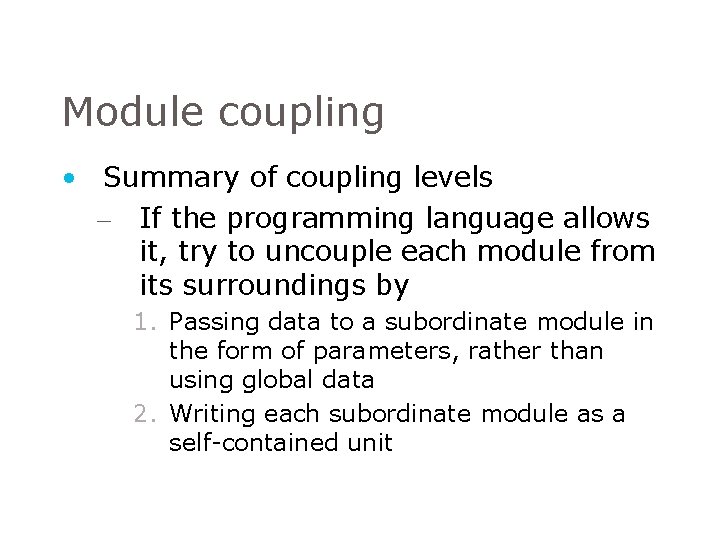 Module coupling

• Summary of coupling levels

– If the programming language allows it, try to uncouple each module from its surroundings by

1. Passing data to a subordinate module in the form of parameters, rather than using global data

2. Writing each subordinate module as a self-contained unit